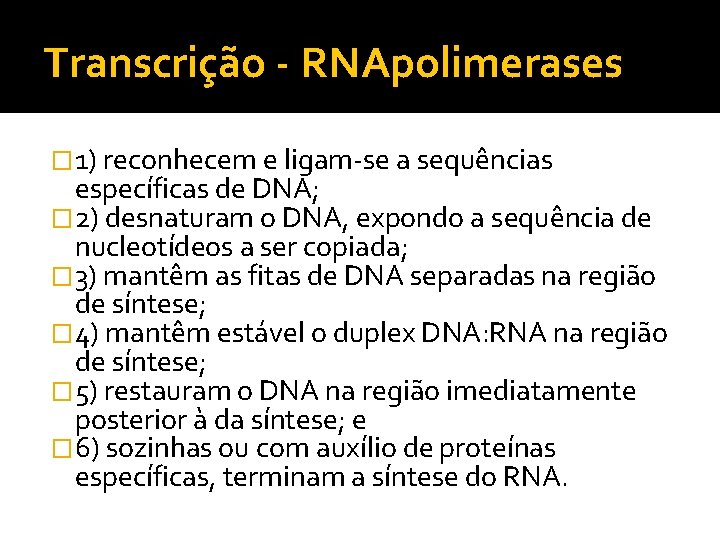 Transcrição - RNApolimerases

1) reconhecem e ligam-se a sequências específicas de DNA;

2) desnaturam o DNA, expondo a sequência de nucleotídeos a ser copiada;

3) mantêm as fitas de DNA separadas na região de síntese;

4) mantêm estável o duplex DNA:RNA na região de síntese;

5) restauram o DNA na região imediatamente posterior à da síntese; e

6) sozinhas ou com auxílio de proteínas específicas, terminam a síntese do RNA.